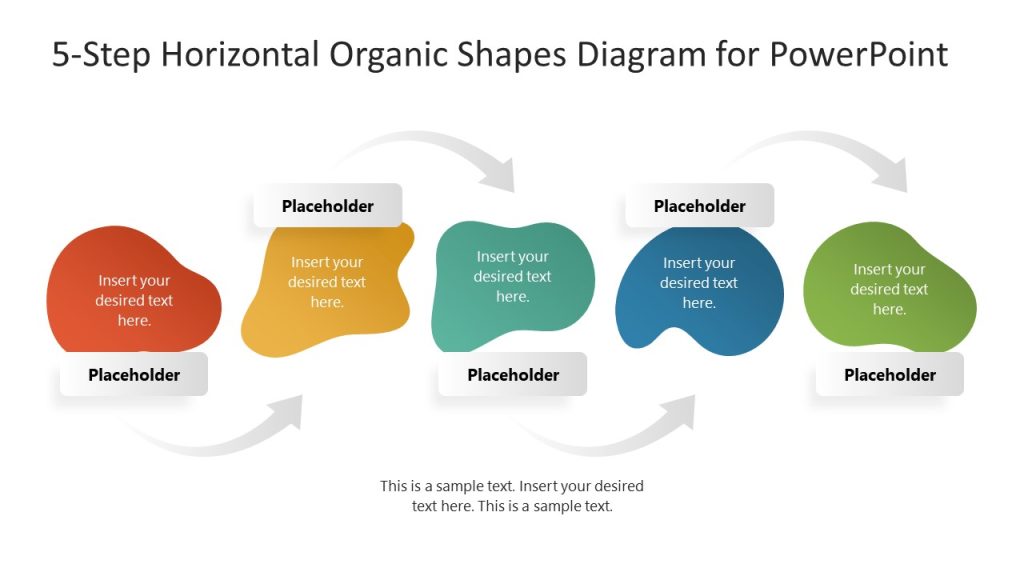 5-Step Horizontal Organic Shapes Diagram for PowerPoint

Insert your desired text here.

Placeholder

Placeholder

Insert your desired text here.

Insert your desired text here.

Placeholder

Placeholder

Insert your desired text here.

Insert your desired text here.

Placeholder

This is a sample text. Insert your desired text here. This is a sample text.